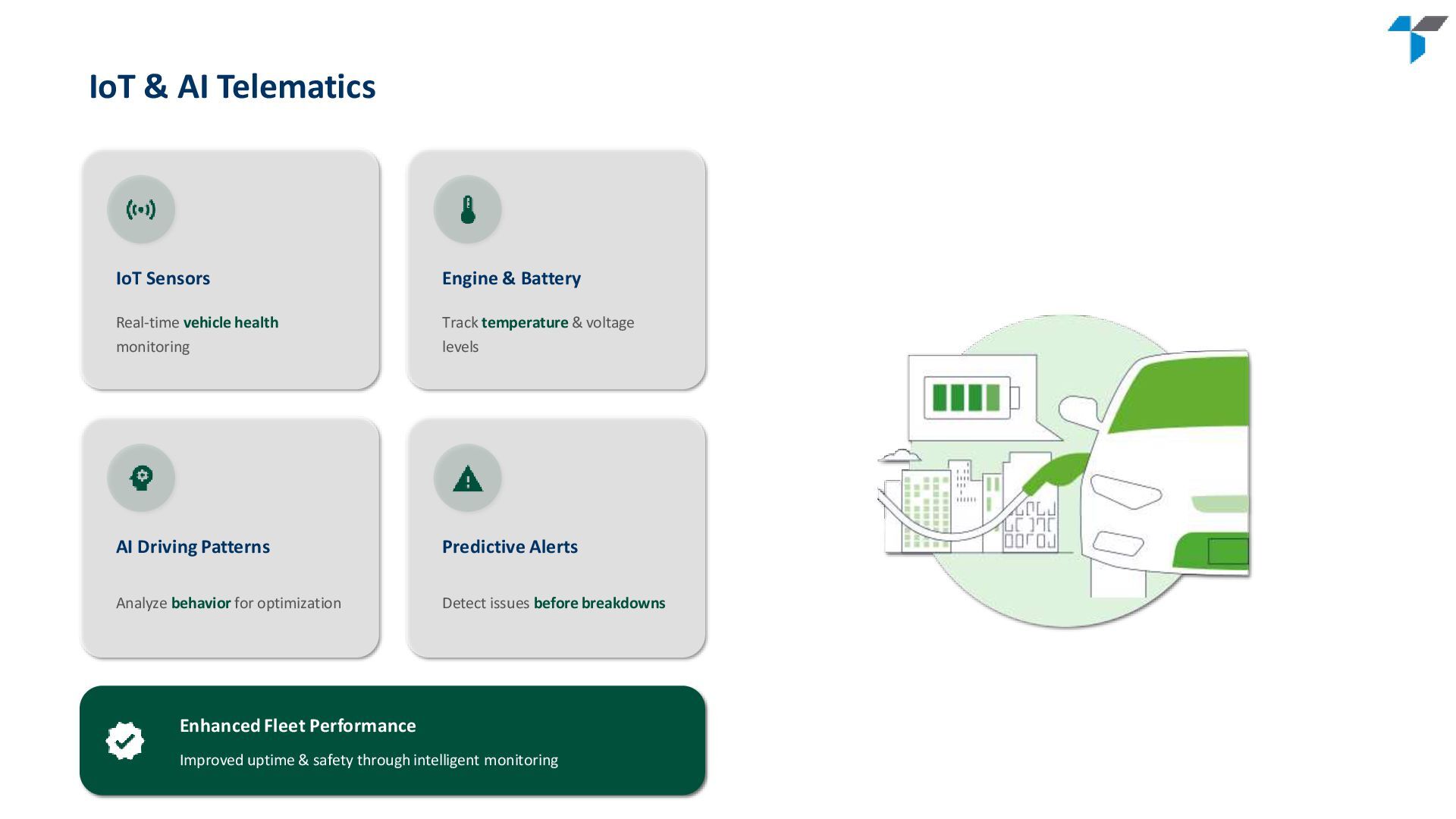 IoT & AI Telematics

IoT Sensors

Real-time vehicle health monitoring

Engine & Battery

Track temperature & voltage levels

AI Driving Patterns

Analyze behavior for optimization

Predictive Alerts

Detect issues before breakdowns

Enhanced Fleet Performance

Improved uptime & safety through intelligent monitoring